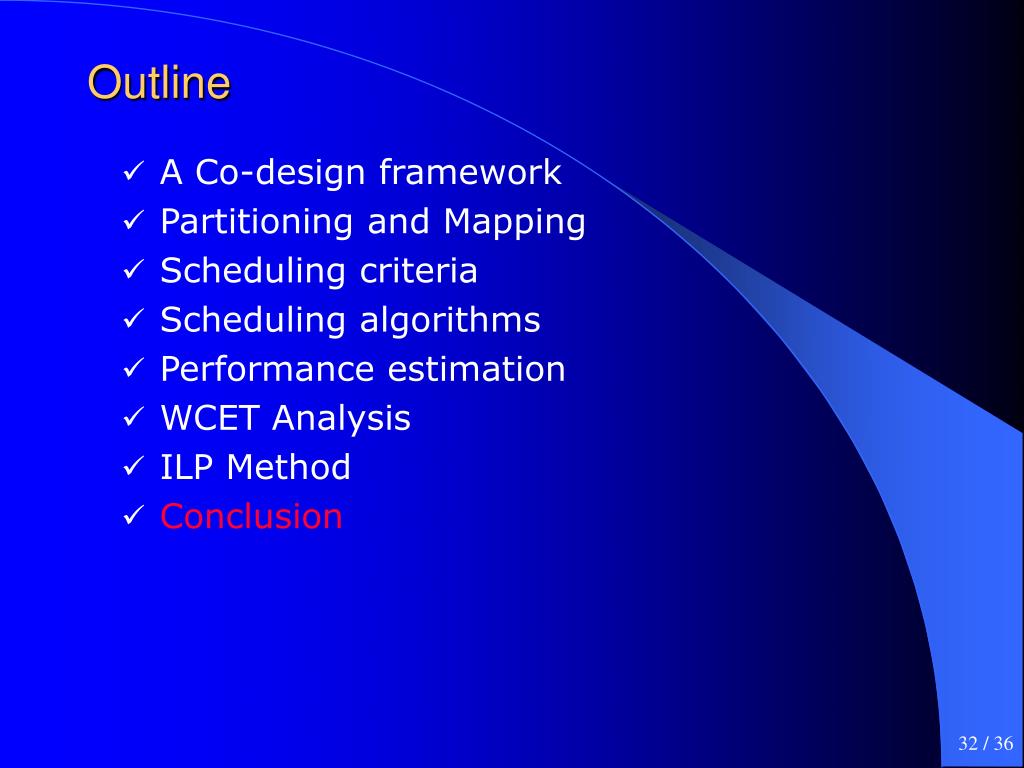 Outline

✓ A Co-design framework
✓ Partitioning and Mapping
✓ Scheduling criteria
✓ Scheduling algorithms
✓ Performance estimation
✓ WCET Analysis
✓ ILP Method
✓ Conclusion

32 / 36